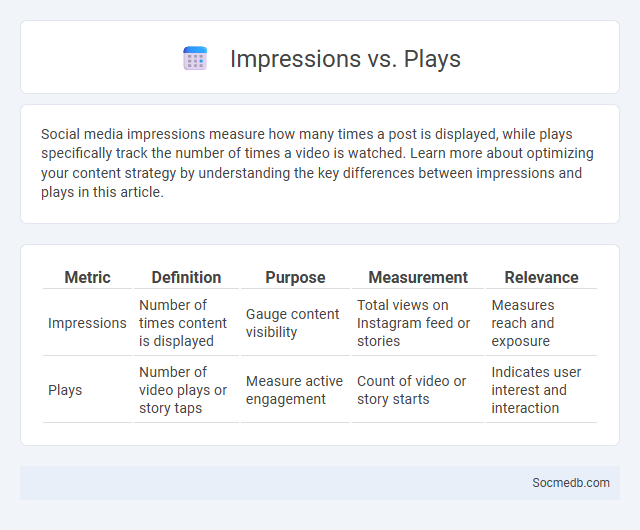 Impressions vs. Plays

Social media impressions measure how many times a post is displayed, while plays specifically track the number of times a video is watched. Learn more about optimizing your content strategy by understanding the key differences between impressions and plays in this article.

| Metric | Definition | Purpose | Measurement | Relevance |
|---|---|---|---|---|
| Impressions | Number of times content is displayed | Gauge content visibility | Total views on Instagram feed or stories | Measures reach and exposure |
| Plays | Number of video plays or story taps | Measure active engagement | Count of video or story starts | Indicates user interest and interaction |

Socmedb.com